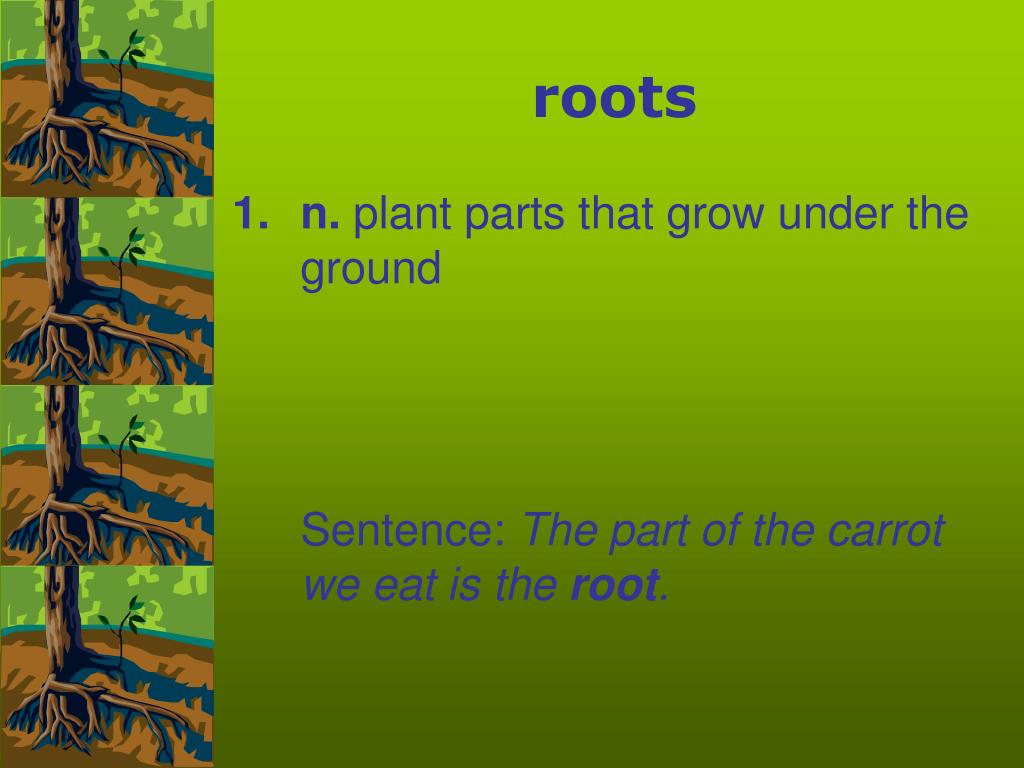 roots

1. n. plant parts that grow under the ground

Sentence: The part of the carrot we eat is the root.